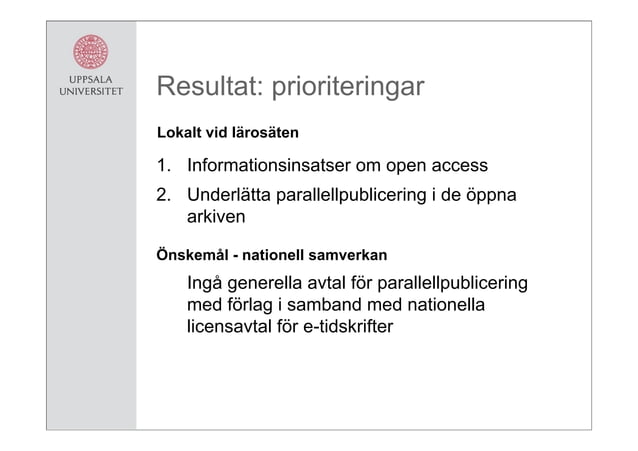 UPPSALA
UNIVERSITET

Resultat: prioriteringar

Lokalt vid lärosäten

1. Informationsinsatser om open access
2. Underlätta parallellpublicering i de öppna arkiven

Önskemål - nationell samverkan

Ingå generella avtal för parallellpublicering med förlag i samband med nationella licensavtal för e-tidskrifter